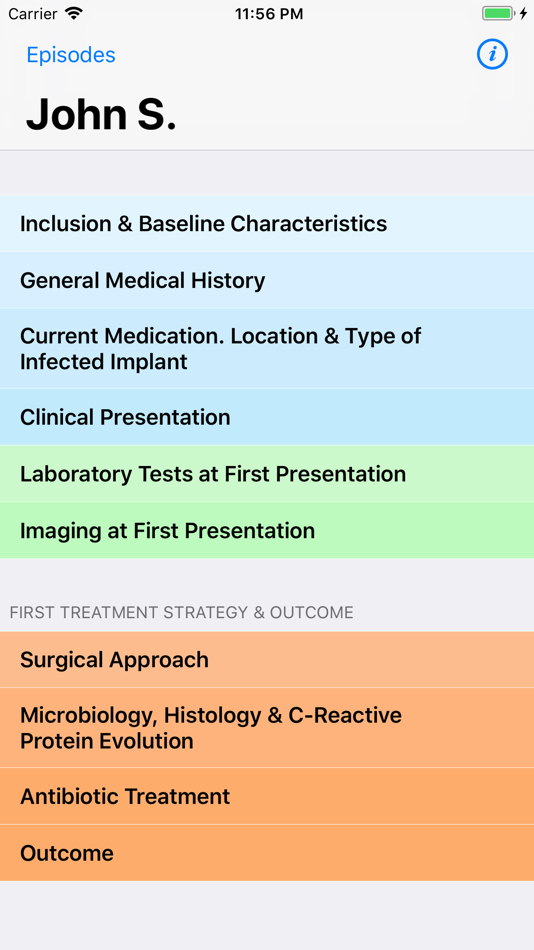 Carrier 11:56 PM

Episodes

i

John S.

Inclusion & Baseline Characteristics

General Medical History

Current Medication. Location & Type of Infected Implant

Clinical Presentation

Laboratory Tests at First Presentation

Imaging at First Presentation

FIRST TREATMENT STRATEGY & OUTCOME

Surgical Approach

Microbiology, Histology & C-Reactive Protein Evolution

Antibiotic Treatment

Outcome